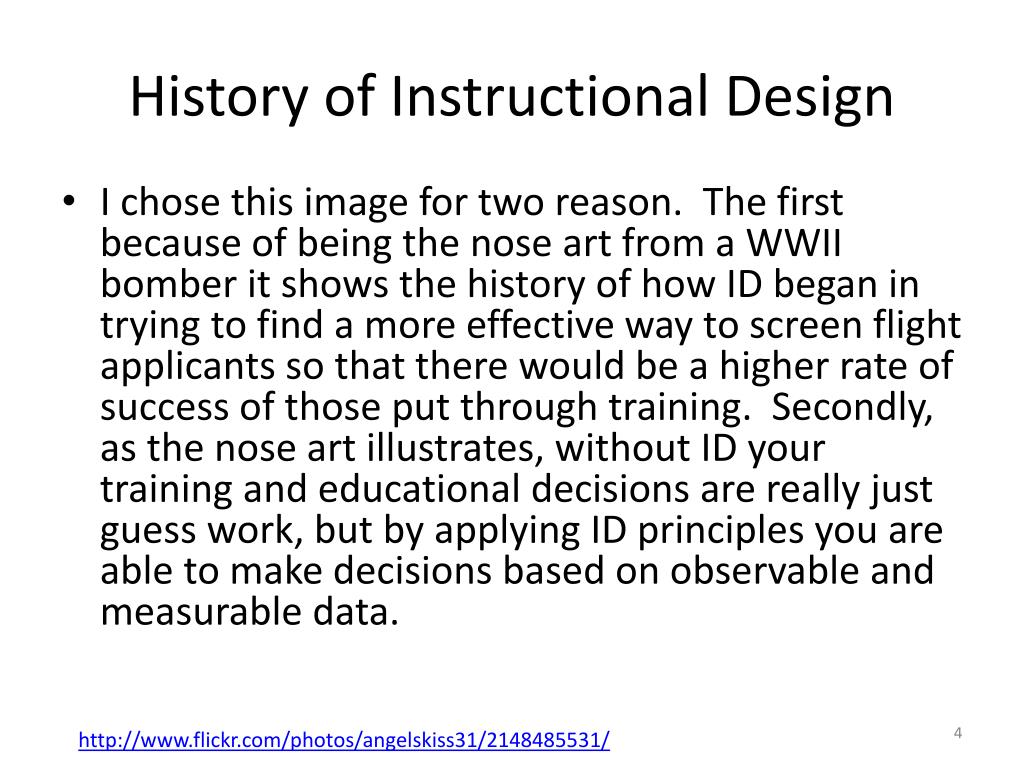 History of Instructional Design

• I chose this image for two reason. The first because of being the nose art from a WWII bomber it shows the history of how ID began in trying to find a more effective way to screen flight applicants so that there would be a higher rate of success of those put through training. Secondly, as the nose art illustrates, without ID your training and educational decisions are really just guess work, but by applying ID principles you are able to make decisions based on observable and measurable data.

http://www.flickr.com/photos/angelskiss31/2148485531/

4